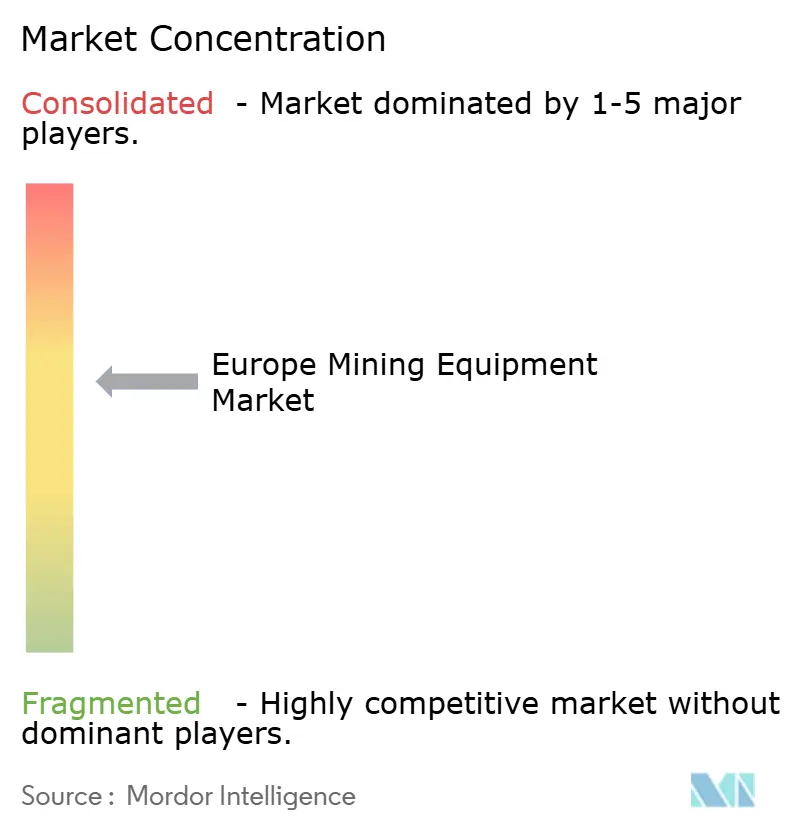 Market Concentration

Consolidated - Market dominated by 1-5 major players.

Europe Mining Equipment Market

Fragmented - Highly competitive market without dominant players.

Source : Mordor Intelligence